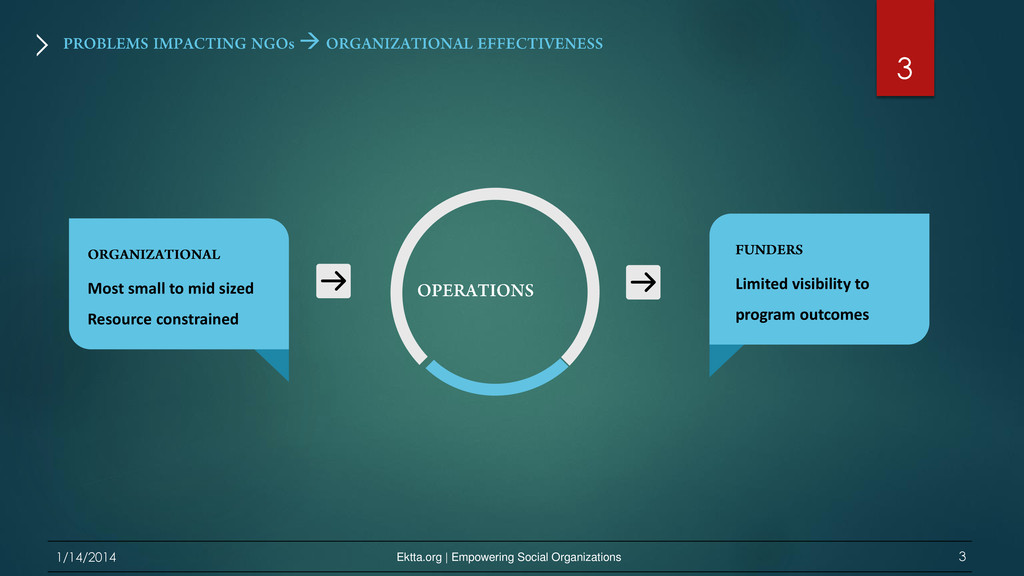 PROBLEMS IMPACTING NGOs → ORGANIZATIONAL EFFECTIVENESS

3

ORGANIZATIONAL

Most small to mid sized

Resource constrained

→

OPERATIONS

→

FUNDERS

Limited visibility to program outcomes

1/14/2014

Ektta.org | Empowering Social Organizations

3